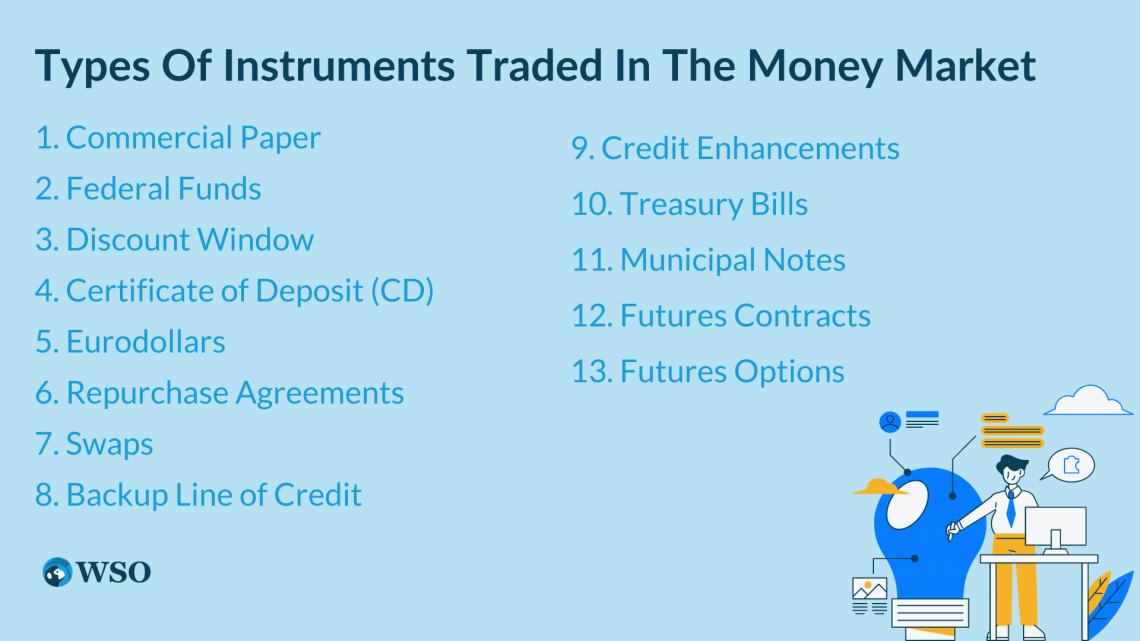 Types Of Instruments Traded In The Money Market

1. Commercial Paper
2. Federal Funds
3. Discount Window
4. Certificate of Deposit (CD)
5. Eurodollars
6. Repurchase Agreements
7. Swaps
8. Backup Line of Credit

9. Credit Enhancements
10. Treasury Bills
11. Municipal Notes
12. Futures Contracts
13. Futures Options

WSO